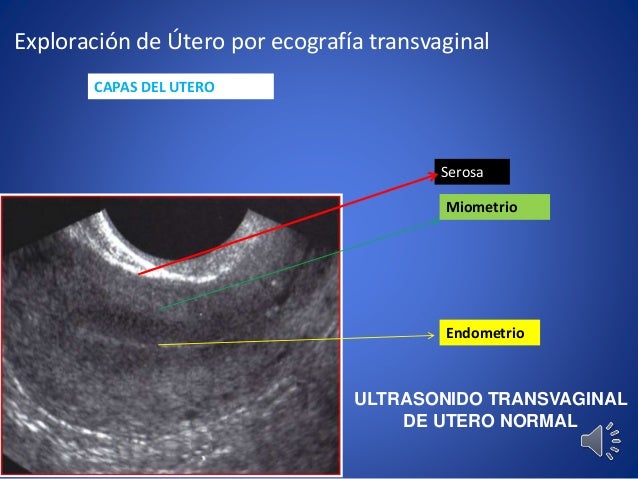 Exploración de Útero por ecografía transvaginal

CAPAS DEL UTERO

Serosa

Miometrio

Endometrio

ULTRASONIDO TRANSVAGINAL DE UTERO NORMAL